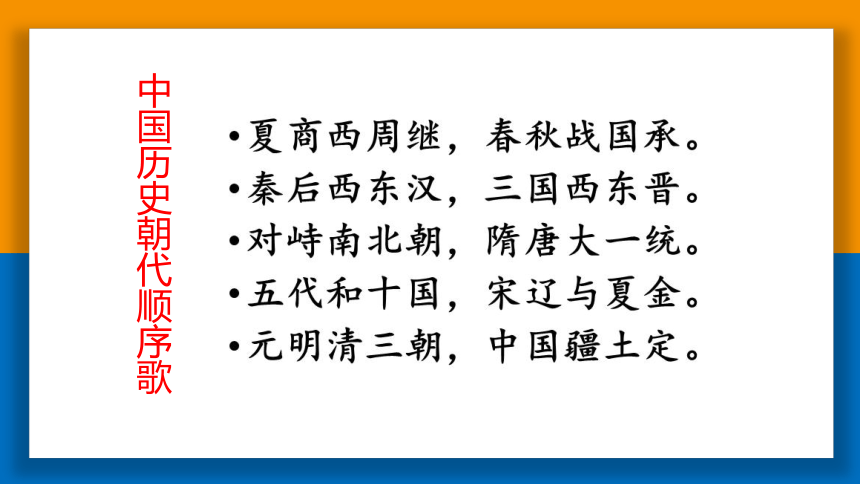 中国历史朝代顺序歌

• 夏商西周继，春秋战国承。
• 秦后西东汉，三国西东晋。
• 对峙南北朝，隋唐大一统。
• 五代和十国，宋辽与夏金。
• 元明清三朝，中国疆土定。